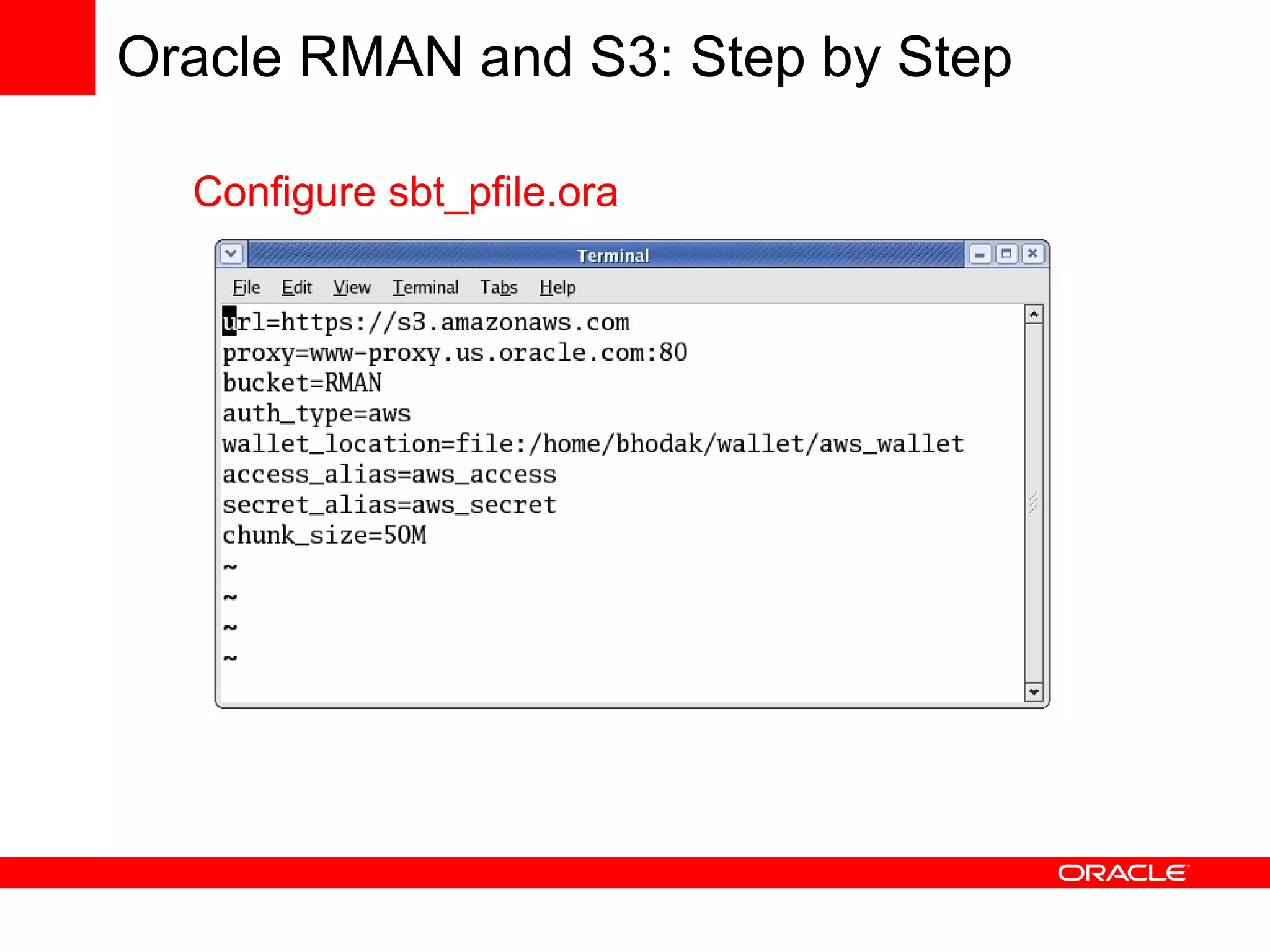 Oracle RMAN and S3: Step by Step

Configure sbt_pfile.ora

Terminal

File Edit View Terminal Tabs Help

url=https://s3.amazonaws.com
proxy=www-proxy.us.oracle.com:80
bucket=RMAN
auth_type=aws
wallet_location=file:/home/bhodak/wallet/aws_wallet
access_alias=aws_access
secret_alias=aws_secret
chunk_size=50M
~
~
~
~

ORACLE